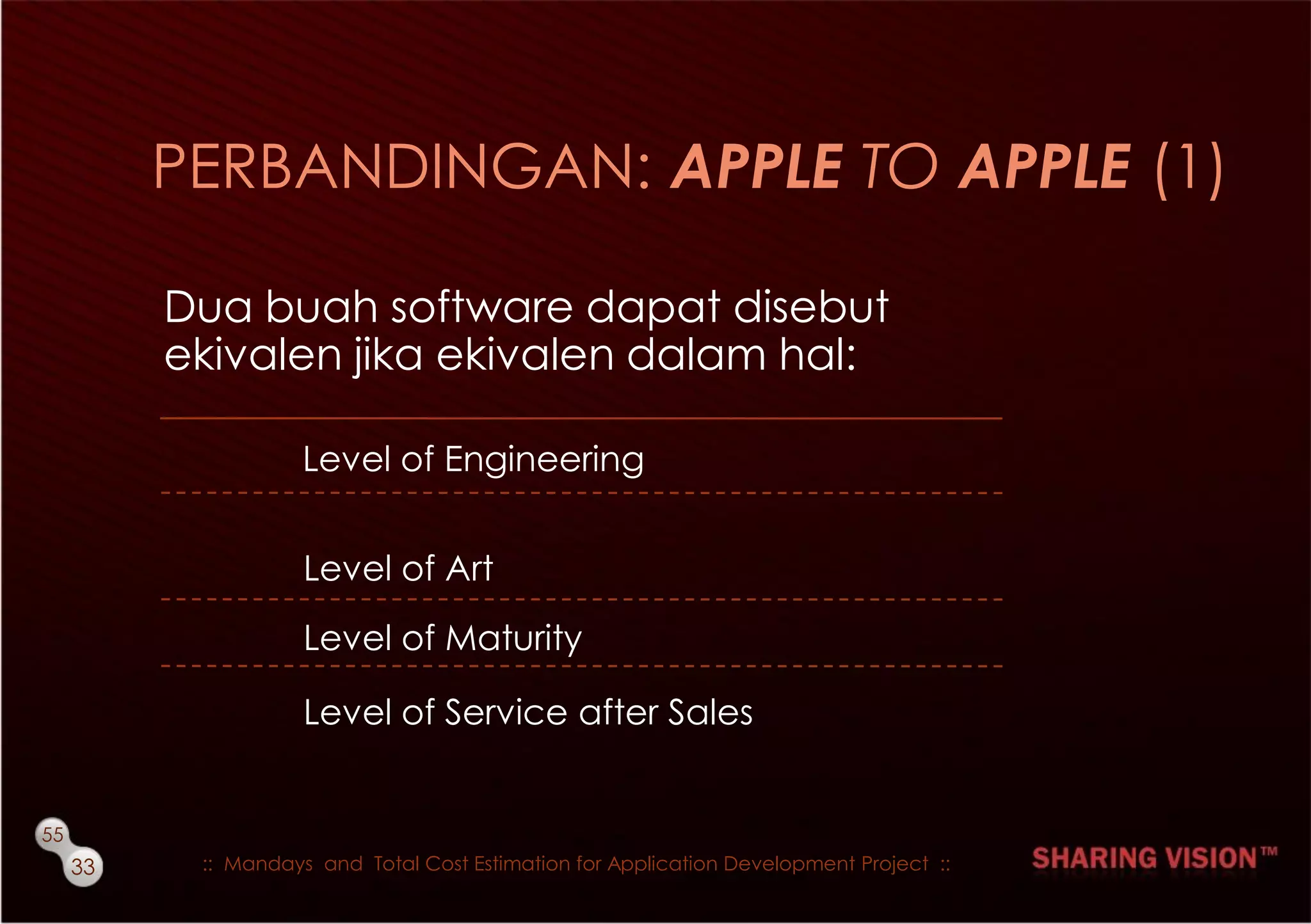 PERBANDINGAN: APPLE TO APPLE (1)

Dua buah software dapat disebut ekivalen jika ekivalen dalam hal:

Level of Engineering

Level of Art

Level of Maturity

Level of Service after Sales

55

33

:: Mandays and Total Cost Estimation for Application Development Project ::

SHARING VISION™